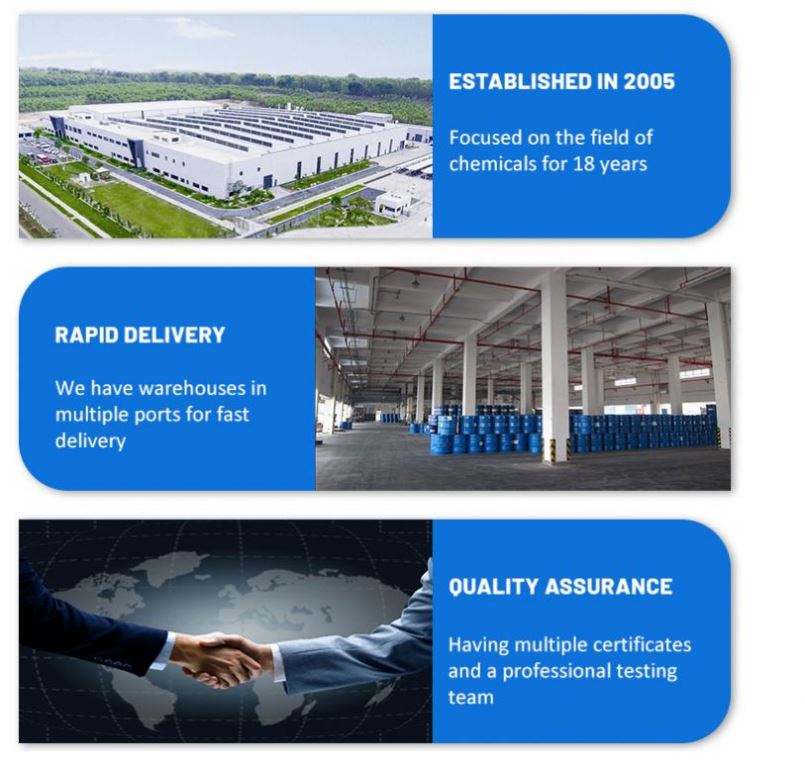 ESTABLISHED IN 2005

Focused on the field of chemicals for 18 years

RAPID DELIVERY

We have warehouses in multiple ports for fast delivery

QUALITY ASSURANCE

Having multiple certificates and a professional testing team